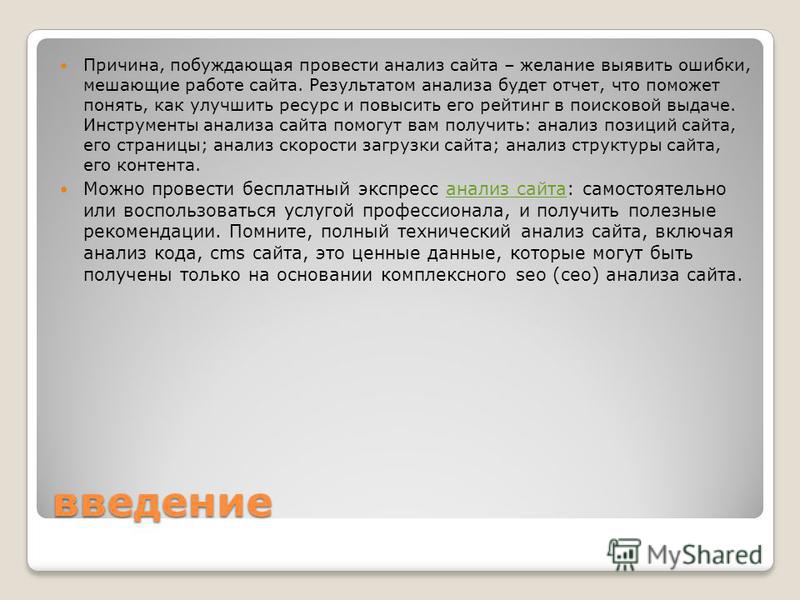 Причина, побуждающая провести анализ сайта – желание выявить ошибки, мешающие работе сайта. Результатом анализа будет отчет, что поможет понять, как улучшить ресурс и повысить его рейтинг в поисковой выдаче. Инструменты анализа сайта помогут вам получить: анализ позиций сайта, его страницы; анализ скорости загрузки сайта; анализ структуры сайта, его контента.

Можно провести бесплатный экспресс анализ сайта: самостоятельно или воспользоваться услугой профессионала, и получить полезные рекомендации. Помните, полный технический анализ сайта, включая анализ кода, cms сайта, это ценные данные, которые могут быть получены только на основании комплексного seo (сео) анализа сайта.

введение

MyShared